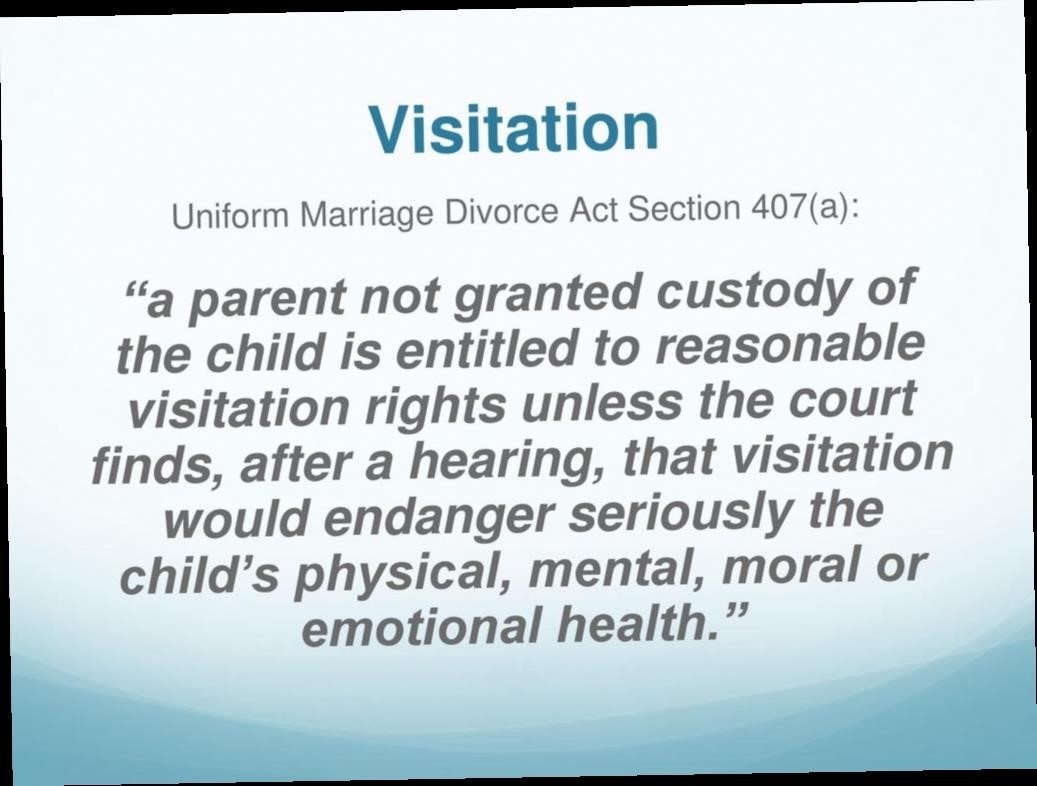 Visitation

Uniform Marriage Divorce Act Section 407(a):

“a parent not granted custody of the child is entitled to reasonable visitation rights unless the court finds, after a hearing, that visitation would endanger seriously the child’s physical, mental, moral or emotional health.”